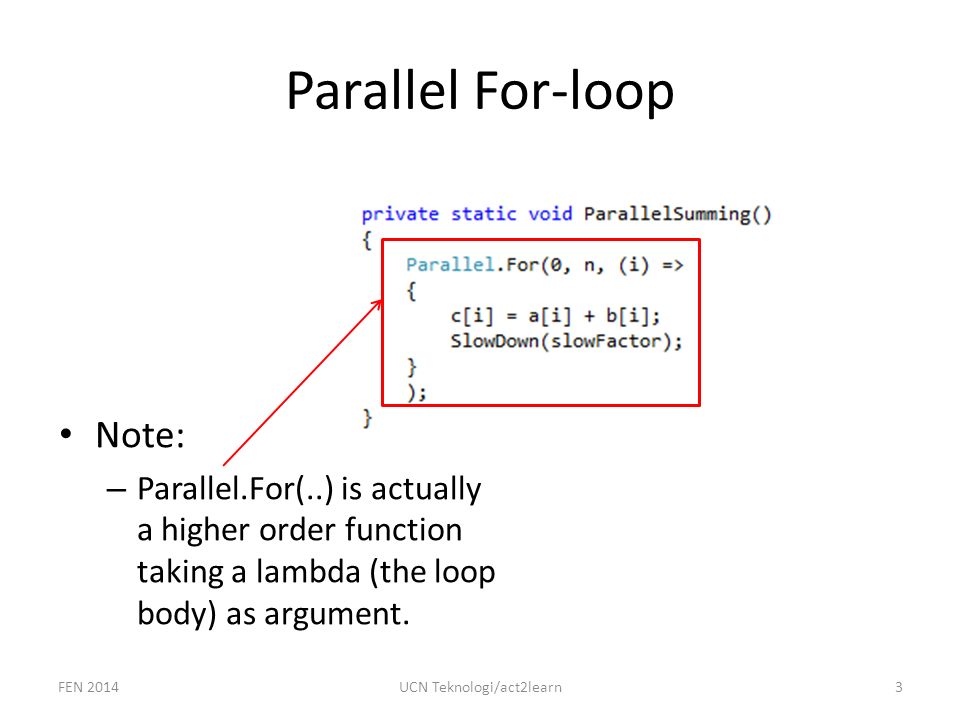 Parallel For-loop

private static void ParallelSumming()
{
    Parallel.For(0, n, (i) =>
    {
        c[i] = a[i] + b[i];
        SlowDown(slowFactor);
    }
    );
}

• Note:
– Parallel.For(..) is actually a higher order function taking a lambda (the loop body) as argument.

FEN 2014
UCN Teknologi/act2learn
3